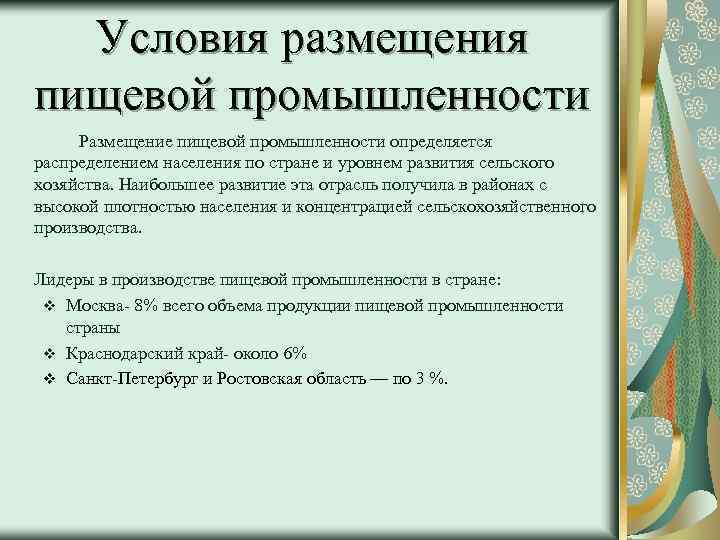 Условия размещения пищевой промышленности

Размещение пищевой промышленности определяется распределением населения по стране и уровнем развития сельского хозяйства. Наибольшее развитие эта отрасль получила в районах с высокой плотностью населения и концентрацией сельскохозяйственного производства.

Лидеры в производстве пищевой промышленности в стране:
❖ Москва- 8% всего объема продукции пищевой промышленности страны
❖ Краснодарский край- около 6%
❖ Санкт-Петербург и Ростовская область — по 3 %.